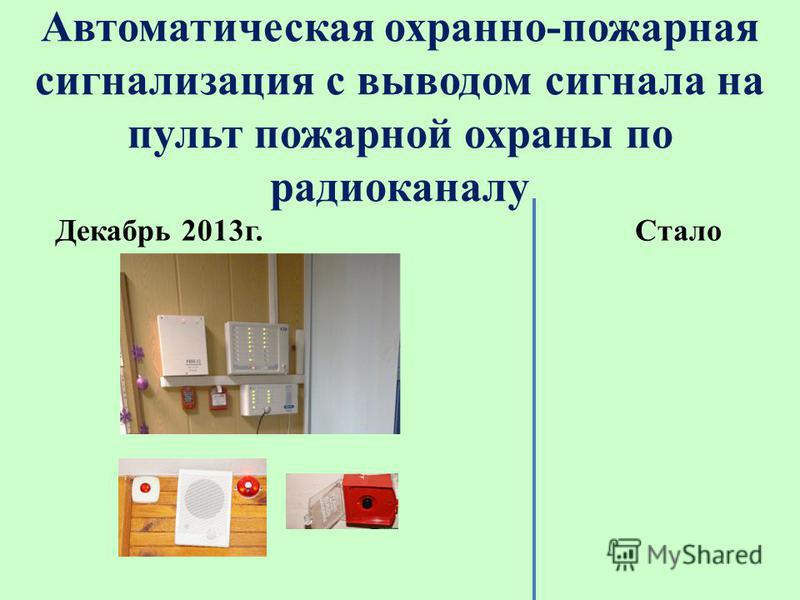 Автоматическая охранно-пожарная сигнализация с выводом сигнала на пульт пожарной охраны по радиоканалу

Декабрь 2013г.

Стало

MyShared